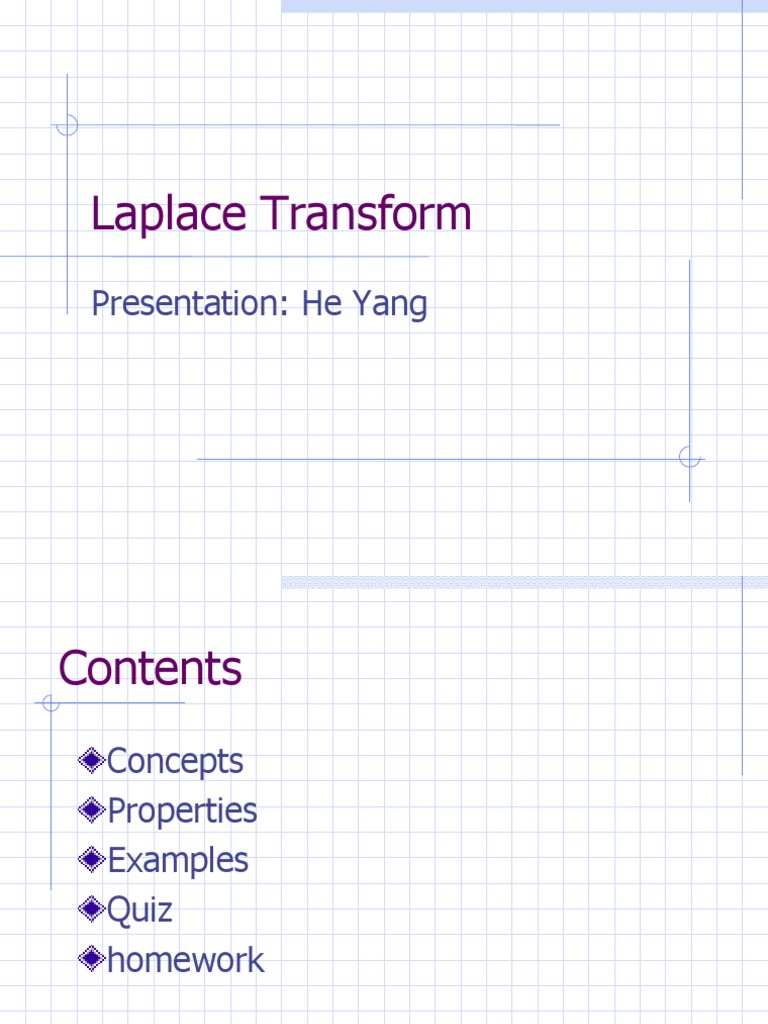 Laplace Transform

Presentation: He Yang

Contents

Concepts
Properties
Examples
Quiz
homework